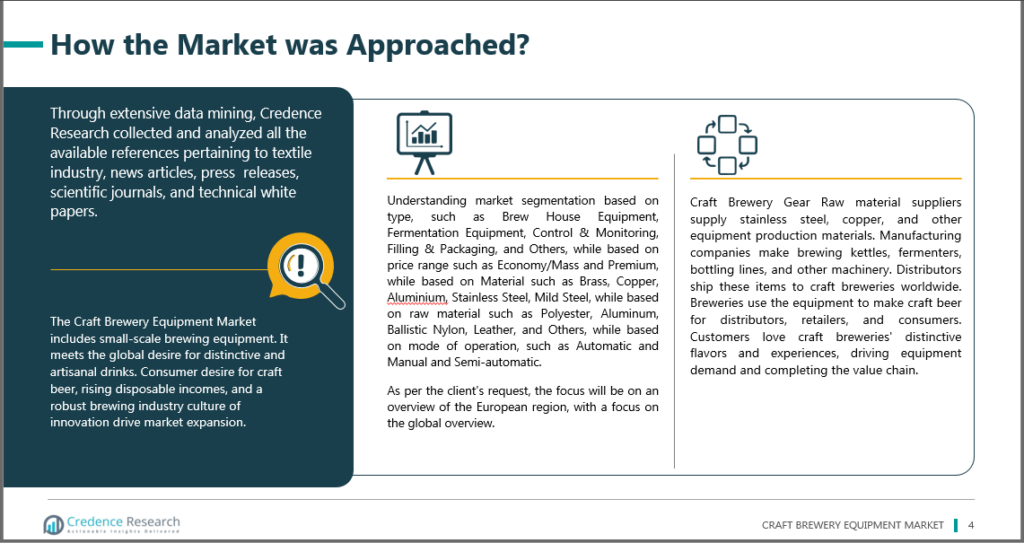 How the Market was Approached?

Through extensive data mining, Credence Research collected and analyzed all the available references pertaining to textile industry, news articles, press releases, scientific journals, and technical white papers.

The Craft Brewery Equipment Market includes small-scale brewing equipment. It meets the global desire for distinctive and artisanal drinks. Consumer desire for craft beer, rising disposable incomes, and a robust brewing industry culture of innovation drive market expansion.

Understanding market segmentation based on type, such as Brew House Equipment, Fermentation Equipment, Control & Monitoring, Filling & Packaging, and Others, while based on price range such as Economy/Mass and Premium, while based on Material such as Brass, Copper, Aluminium, Stainless Steel, Mild Steel, while based on raw material such as Polyester, Aluminum, Ballistic Nylon, Leather, and Others, while based on mode of operation, such as Automatic and Manual and Semi-automatic.

As per the client's request, the focus will be on an overview of the European region, with a focus on the global overview.

Craft Brewery Gear Raw material suppliers supply stainless steel, copper, and other equipment production materials. Manufacturing companies make brewing kettles, fermenters, bottling lines, and other machinery. Distributors ship these items to craft breweries worldwide. Breweries use the equipment to make craft beer for distributors, retailers, and consumers. Customers love craft breweries' distinctive flavors and experiences, driving equipment demand and completing the value chain.

Credence Research
Actionable Insights Delivered

CRAFT BREWERY EQUIPMENT MARKET 4